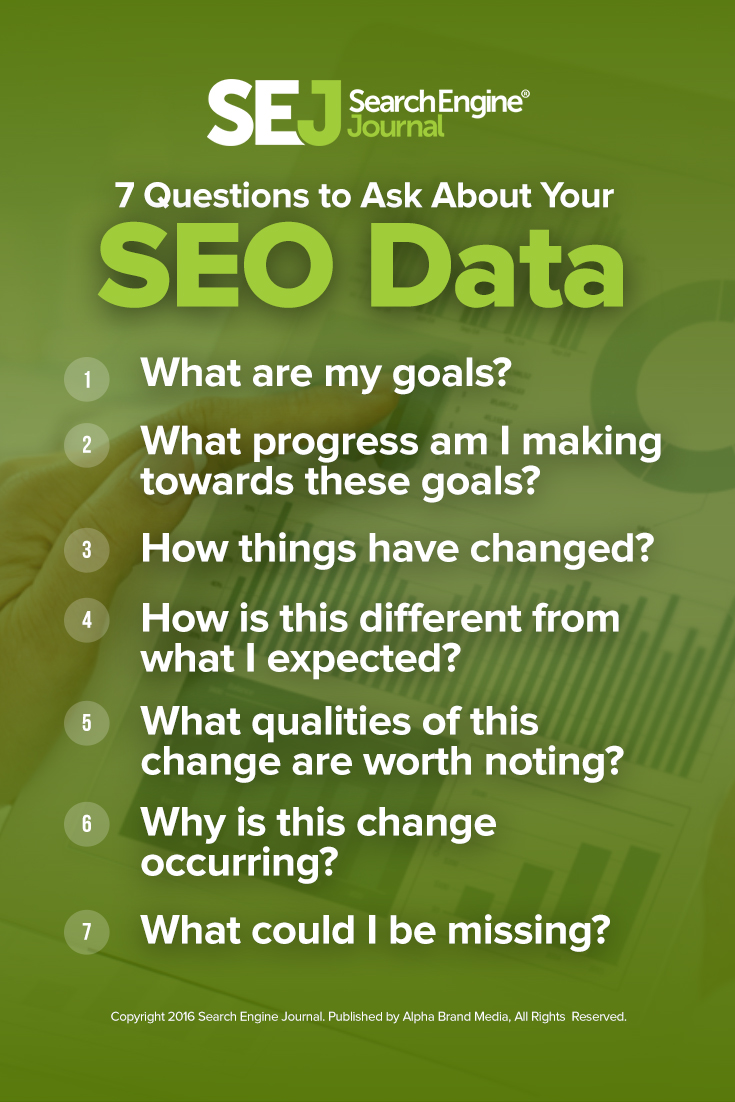 SEJ Search Engine® Journal

7 Questions to Ask About Your

SEO Data

1 What are my goals?

2 What progress am I making towards these goals?

3 How things have changed?

4 How is this different from what I expected?

5 What qualities of this change are worth noting?

6 Why is this change occurring?

7 What could I be missing?

Copyright 2016 Search Engine Journal. Published by Alpha Brand Media, All Rights Reserved.